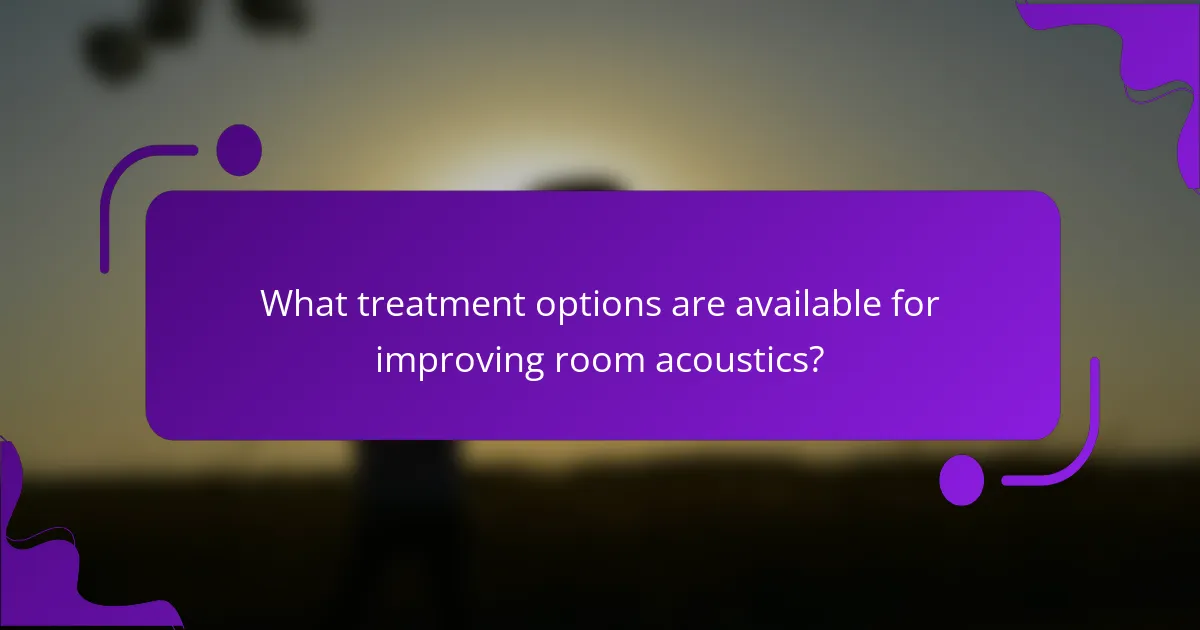 What treatment options are available for improving room acoustics?